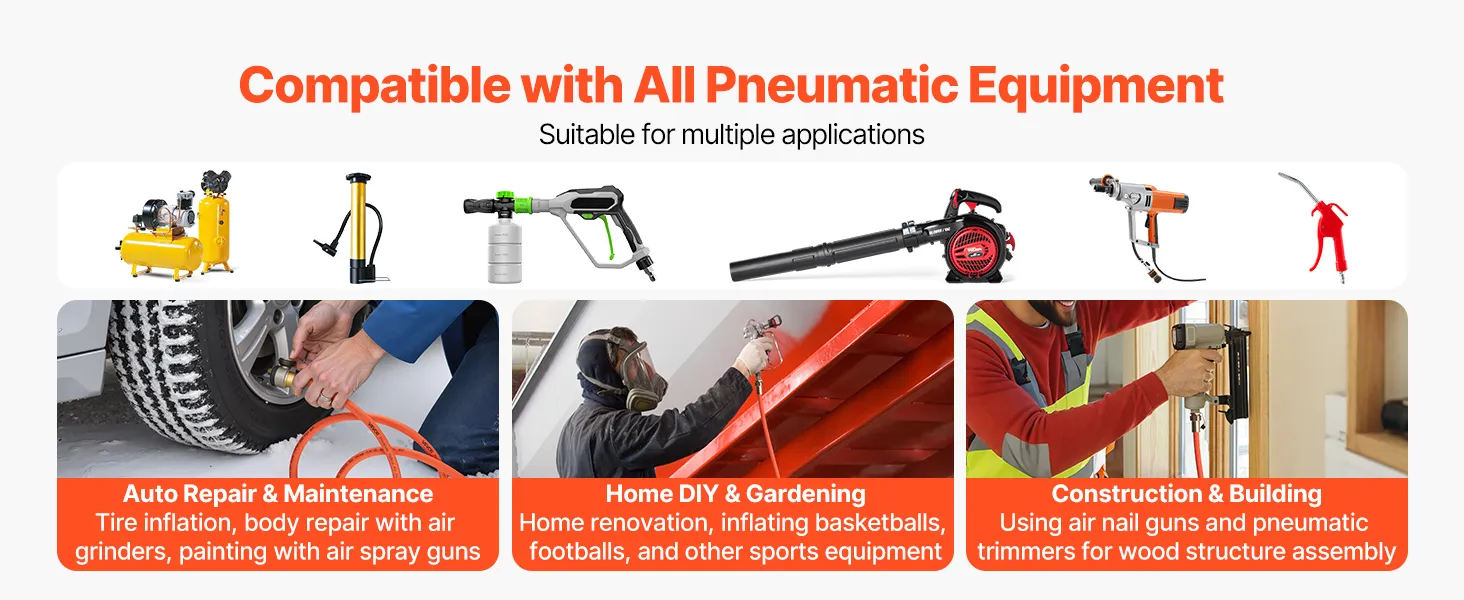 Compatible with All Pneumatic Equipment

Suitable for multiple applications

Auto Repair & Maintenance
Tire inflation, body repair with air grinders, painting with air spray guns

Home DIY & Gardening
Home renovation, inflating basketballs, footballs, and other sports equipment

Construction & Building
Using air nail guns and pneumatic trimmers for wood structure assembly